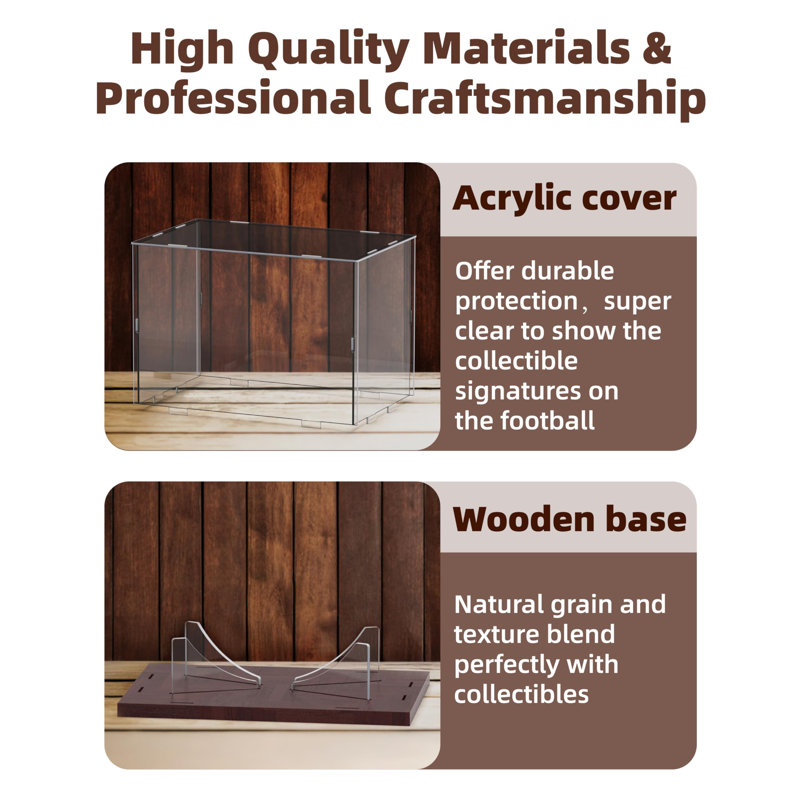 High Quality Materials & Professional Craftsmanship

Acrylic cover

Offer durable protection，super clear to show the collectible signatures on the football

Wooden base

Natural grain and texture blend perfectly with collectibles